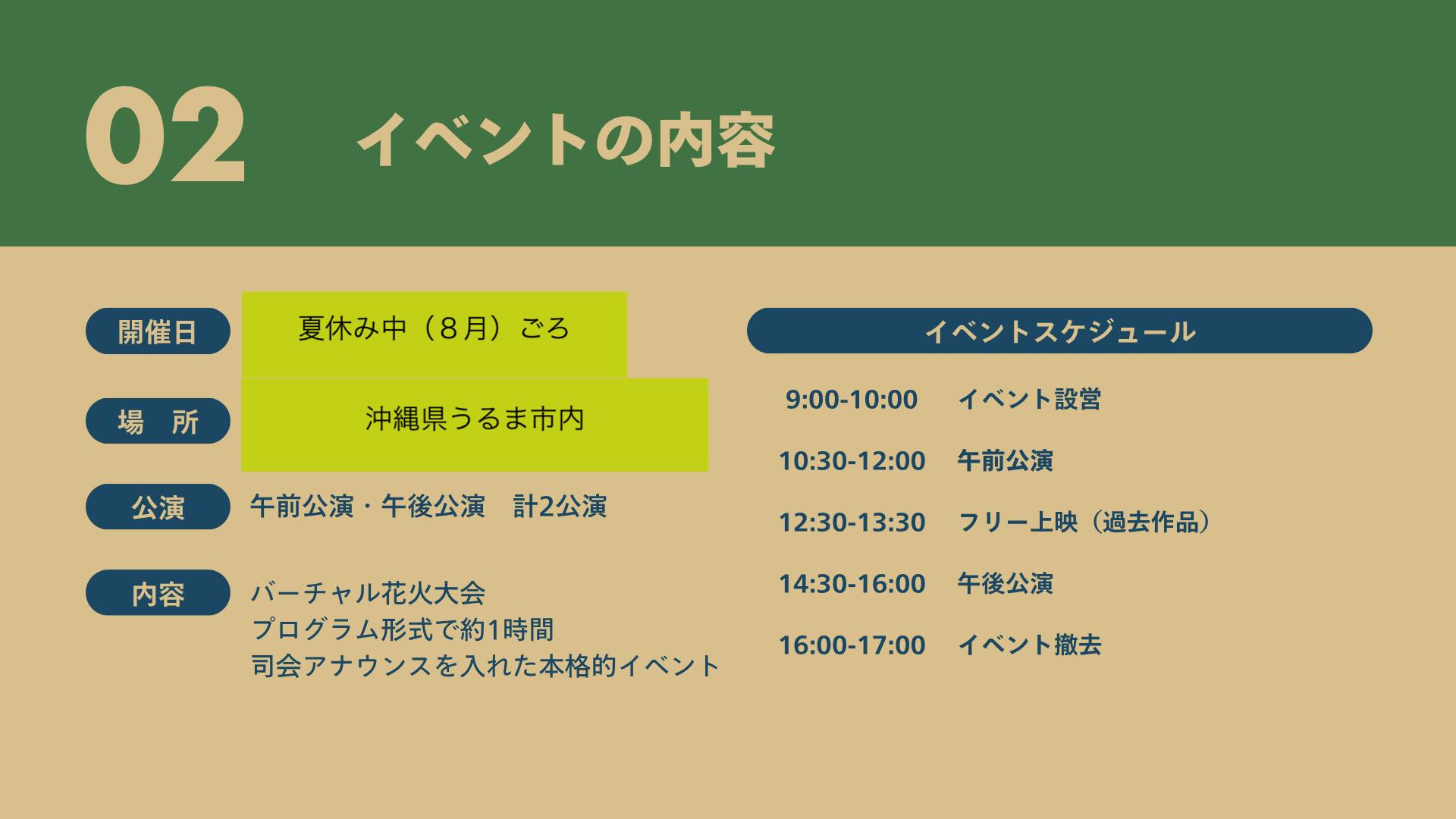 02 イベントの内容

開催日
夏休み中（８月）ごろ

場　所
沖縄県うるま市内

公演
午前公演・午後公演　計2公演

内容
バーチャル花火大会
プログラム形式で約1時間
司会アナウンスを入れた本格的イベント

イベントスケジュール

9:00-10:00　イベント設営
10:30-12:00　午前公演
12:30-13:30　フリー上映（過去作品）
14:30-16:00　午後公演
16:00-17:00　イベント撤去